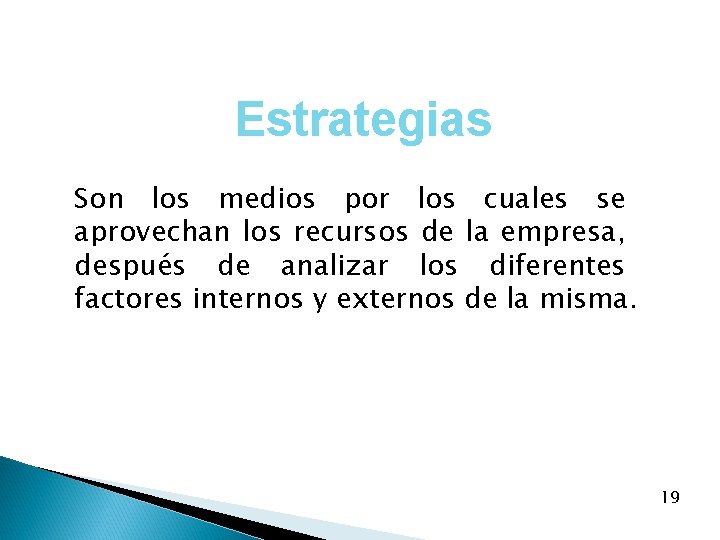 Estrategias

Son los medios por los cuales se aprovechan los recursos de la empresa, después de analizar los diferentes factores internos y externos de la misma.

19